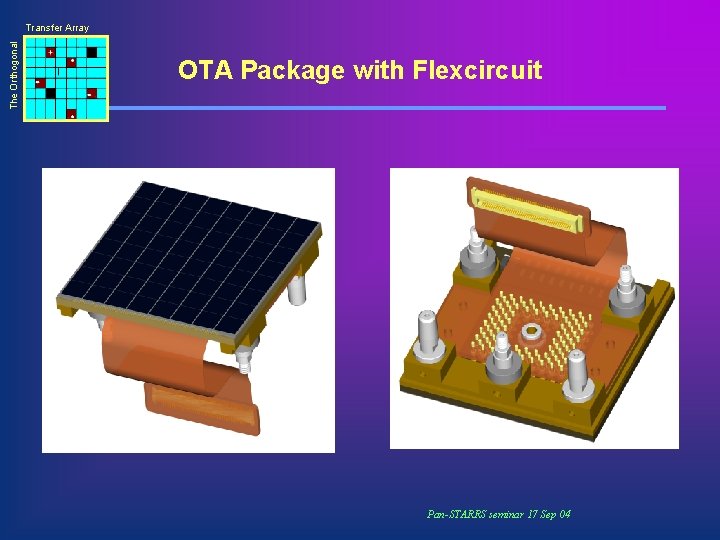 The Orthogonal
Transfer Array

OTA Package with Flexcircuit

Pan-STARRS seminar 17 Sep 04